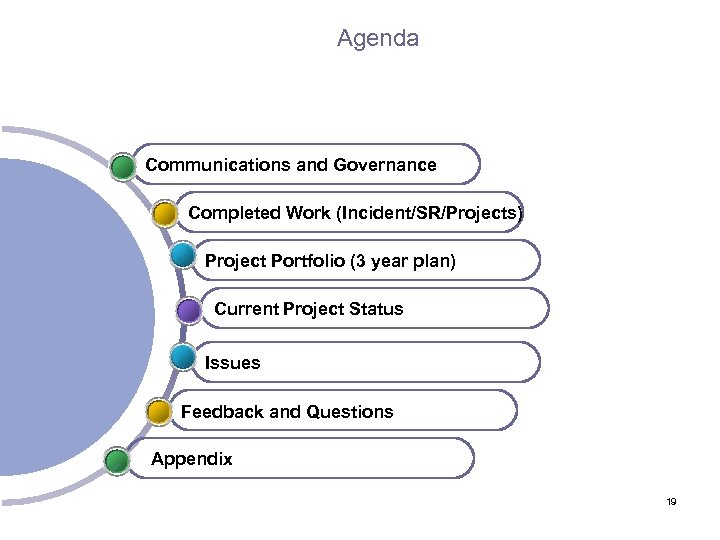 Agenda

Communications and Governance

Completed Work (Incident/SR/Projects)

Project Portfolio (3 year plan)

Current Project Status

Issues

Feedback and Questions

Appendix

19